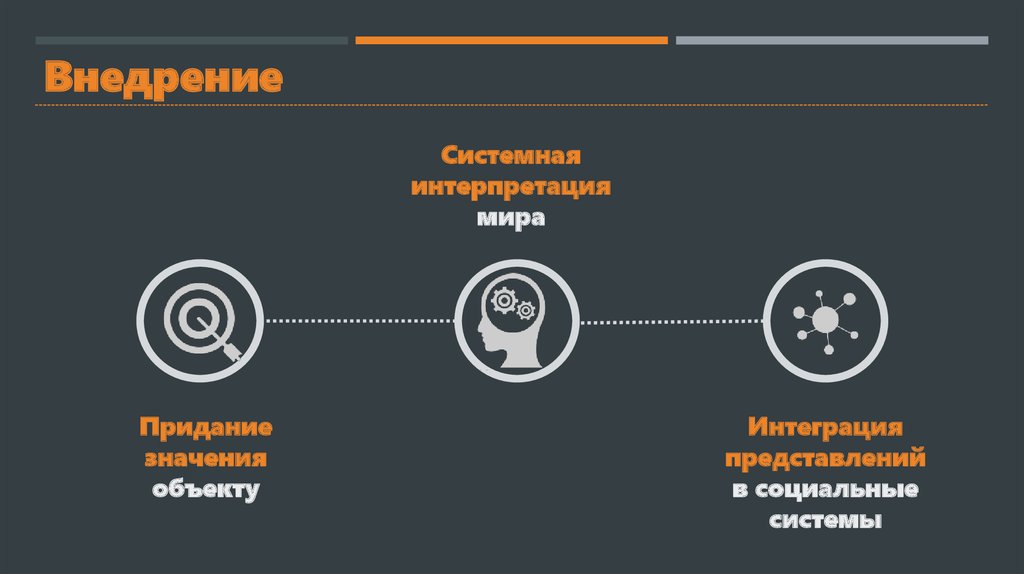 Внедрение

Системная интерпретация мира

Придание значения объекту

Интеграция представлений в социальные системы